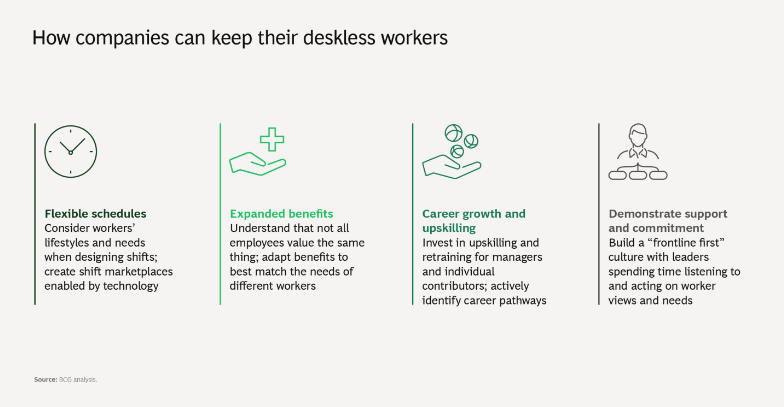 How companies can keep their deskless workers

Flexible schedules
Consider workers' lifestyles and needs when designing shifts; create shift marketplaces enabled by technology

Expanded benefits
Understand that not all employees value the same thing; adapt benefits to best match the needs of different workers

Career growth and upskilling
Invest in upskilling and retraining for managers and individual contributors; actively identify career pathways

Demonstrate support and commitment
Build a "frontline first" culture with leaders spending time listening to and acting on worker views and needs

Source: BCG analysis.